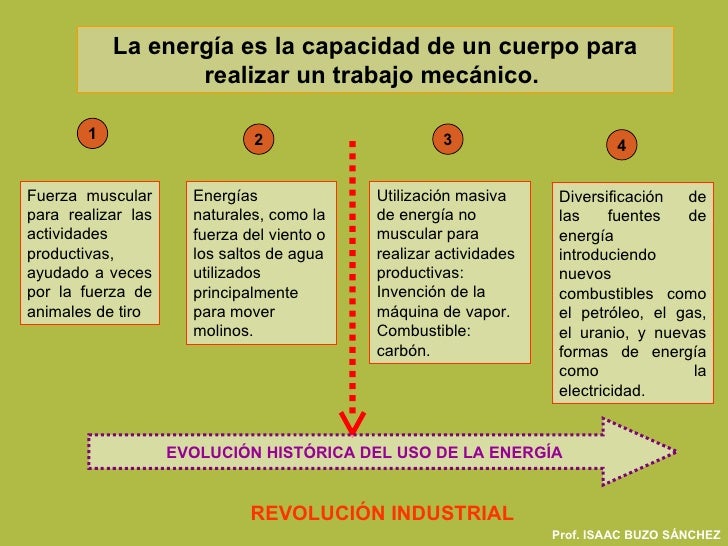 La energía es la capacidad de un cuerpo para realizar un trabajo mecánico.

1

Fuerza muscular para realizar las actividades productivas, ayudado a veces por la fuerza de animales de tiro

2

Energías naturales, como la fuerza del viento o los saltos de agua utilizados principalmente para mover molinos.

3

Utilización masiva de energía no muscular para realizar actividades productivas: Invención de la máquina de vapor. Combustible: carbón.

4

Diversificación de las fuentes de energía introduciendo nuevos combustibles como el petróleo, el gas, el uranio, y nuevas formas de energía como la electricidad.

EVOLUCIÓN HISTÓRICA DEL USO DE LA ENERGÍA

REVOLUCIÓN INDUSTRIAL

Prof. ISAAC BUZO SÁNCHEZ